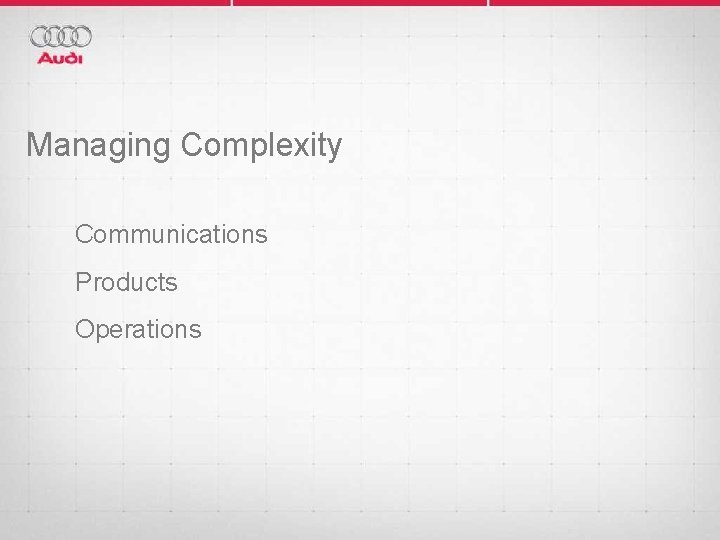 Audi

Managing Complexity

Communications

Products

Operations